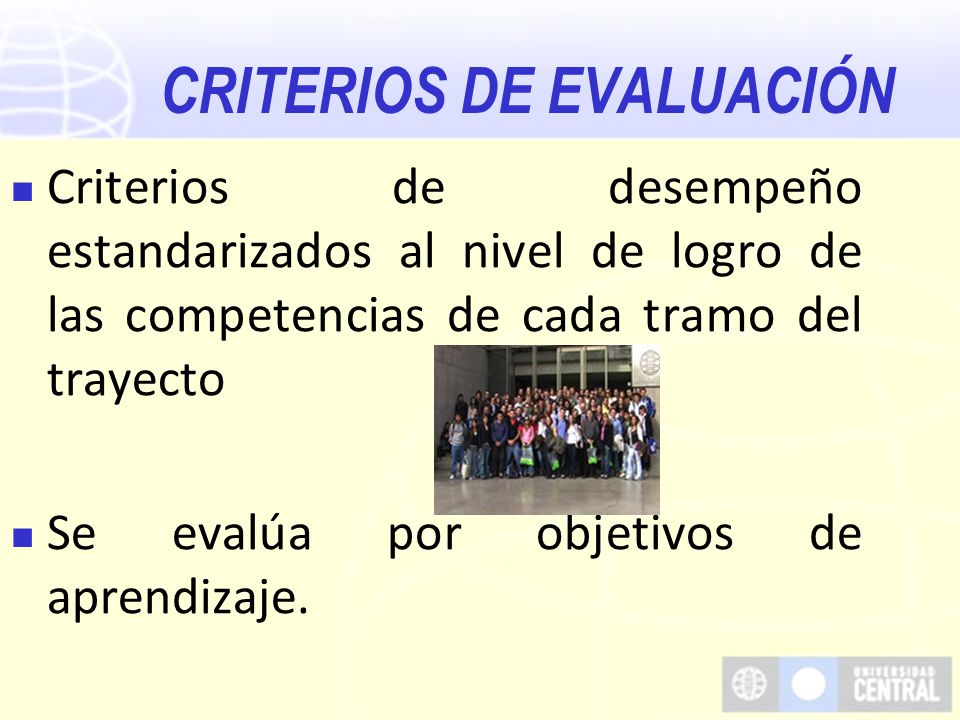 CRITERIOS DE EVALUACIÓN

Criterios de desempeño estandarizados al nivel de logro de las competencias de cada tramo del trayecto

Se evalúa por objetivos de aprendizaje.

UNIVERSIDAD CENTRAL